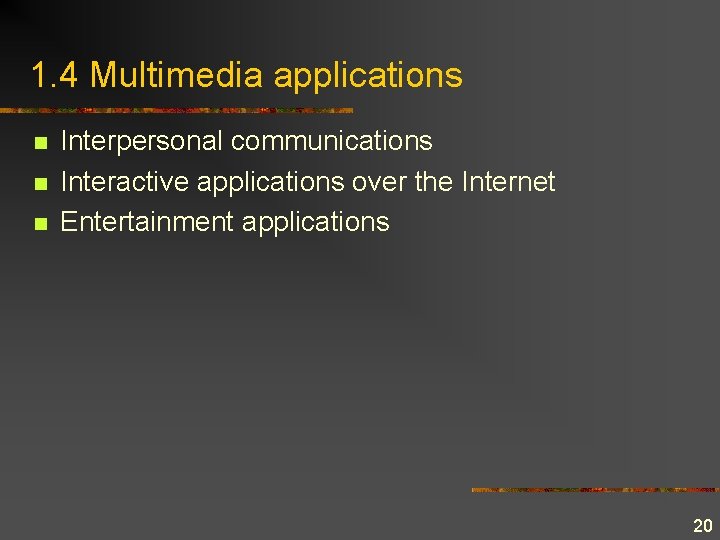 1.4 Multimedia applications

- Interpersonal communications
- Interactive applications over the Internet
- Entertainment applications

20